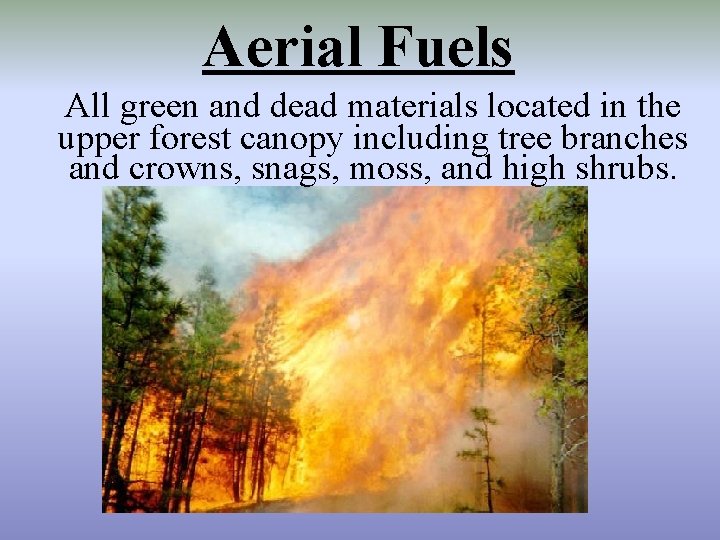 Aerial Fuels

All green and dead materials located in the upper forest canopy including tree branches and crowns, snags, moss, and high shrubs.